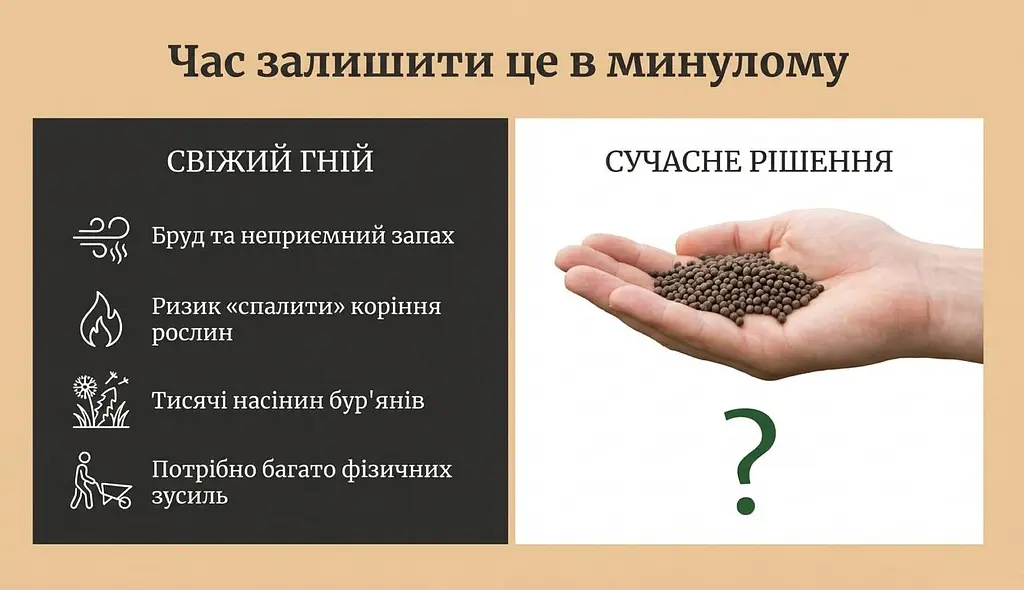 Час залишити це в минулому

СВІЖИЙ ГНІЙ

Бруд та неприємний запах

Ризик «спалити» коріння рослин

Тисячі насінин бур'янів

Потрібно багато фізичних зусиль

СУЧАСНЕ РІШЕННЯ

?